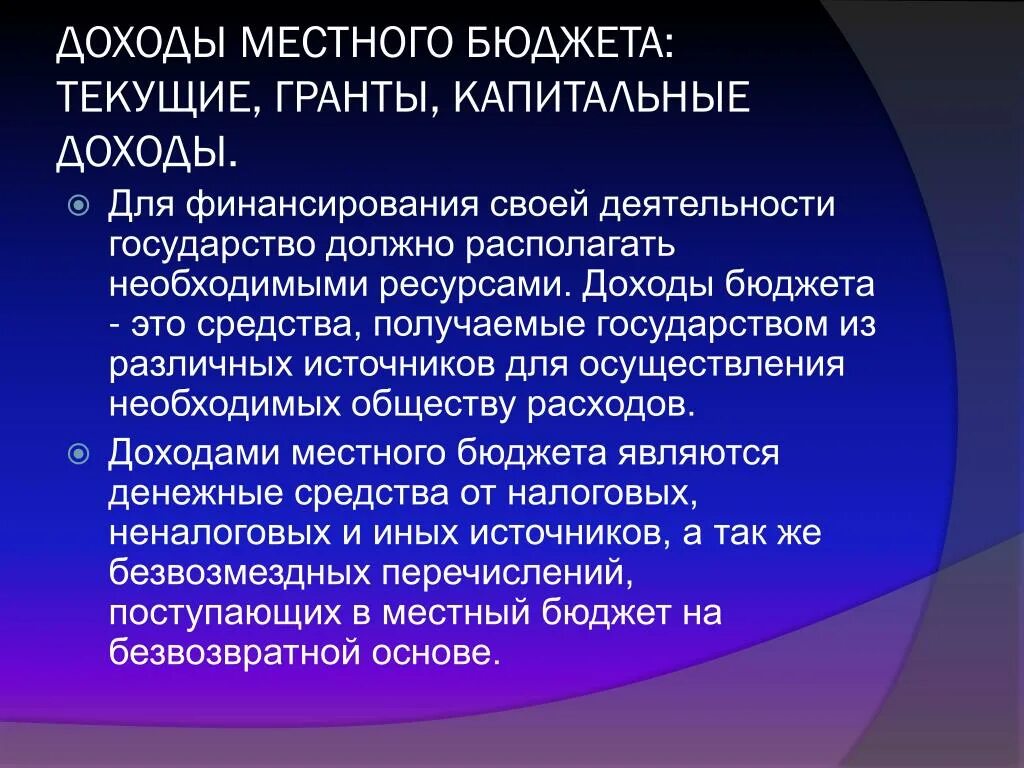 ДОХОДЫ МЕСТНОГО БЮДЖЕТА: ТЕКУЩИЕ, ГРАНТЫ, КАПИТАЛЬНЫЕ ДОХОДЫ.

Для финансирования своей деятельности государство должно располагать необходимыми ресурсами. Доходы бюджета - это средства, получаемые государством из различных источников для осуществления необходимых обществу расходов.

Доходами местного бюджета являются денежные средства от налоговых, неналоговых и иных источников, а так же безвозмездных перечислений, поступающих в местный бюджет на безвозвратной основе.